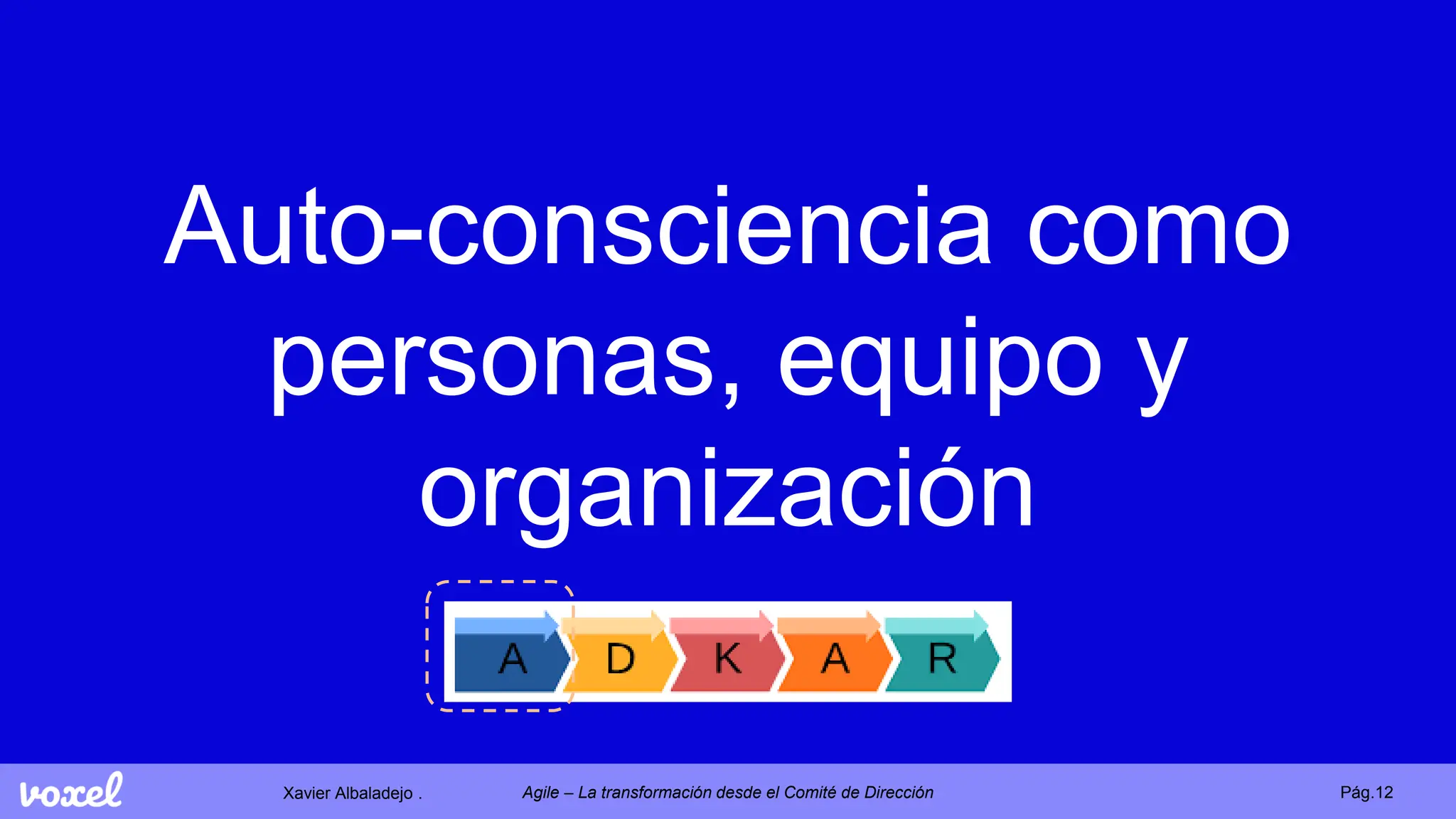 Auto-consciencia como personas, equipo y organización

A D K A R

voxel Xavier Albaladejo . Agile – La transformación desde el Comité de Dirección Pág.12